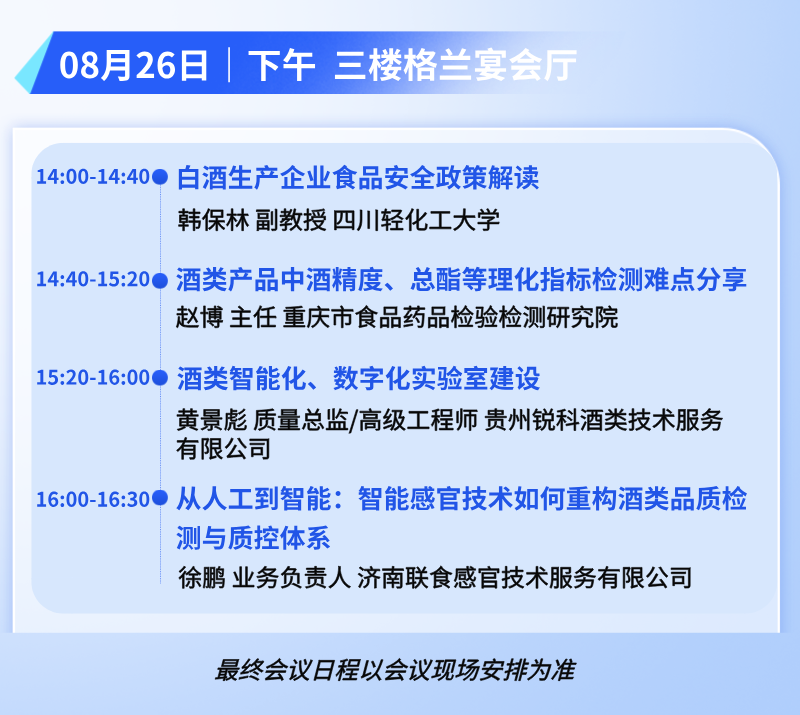 08月26日 | 下午 三楼格兰宴会厅

14:00-14:40 白酒生产企业食品安全政策解读

韩保林 副教授 四川轻化工大学

14:40-15:20 酒类产品中酒精度、总酯等理化指标检测难点分享

赵博 主任 重庆市食品药品检验检测研究院

15:20-16:00 酒类智能化、数字化实验室建设

黄景彪 质量总监/高级工程师 贵州锐科酒类技术服务有限公司

16:00-16:30 从人工到智能：智能感官技术如何重构酒类品质检测与质控体系

徐鹏 业务负责人 济南联食感官技术服务有限公司

最终会议日程以会议现场安排为准